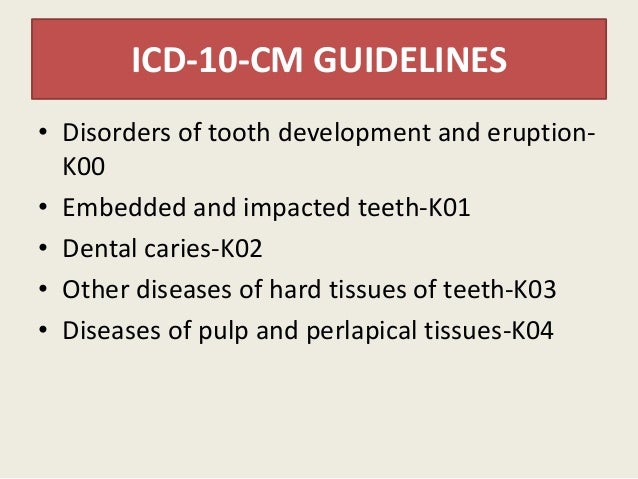 ICD-10-CM GUIDELINES

• Disorders of tooth development and eruption-K00
• Embedded and impacted teeth-K01
• Dental caries-K02
• Other diseases of hard tissues of teeth-K03
• Diseases of pulp and perlapical tissues-K04